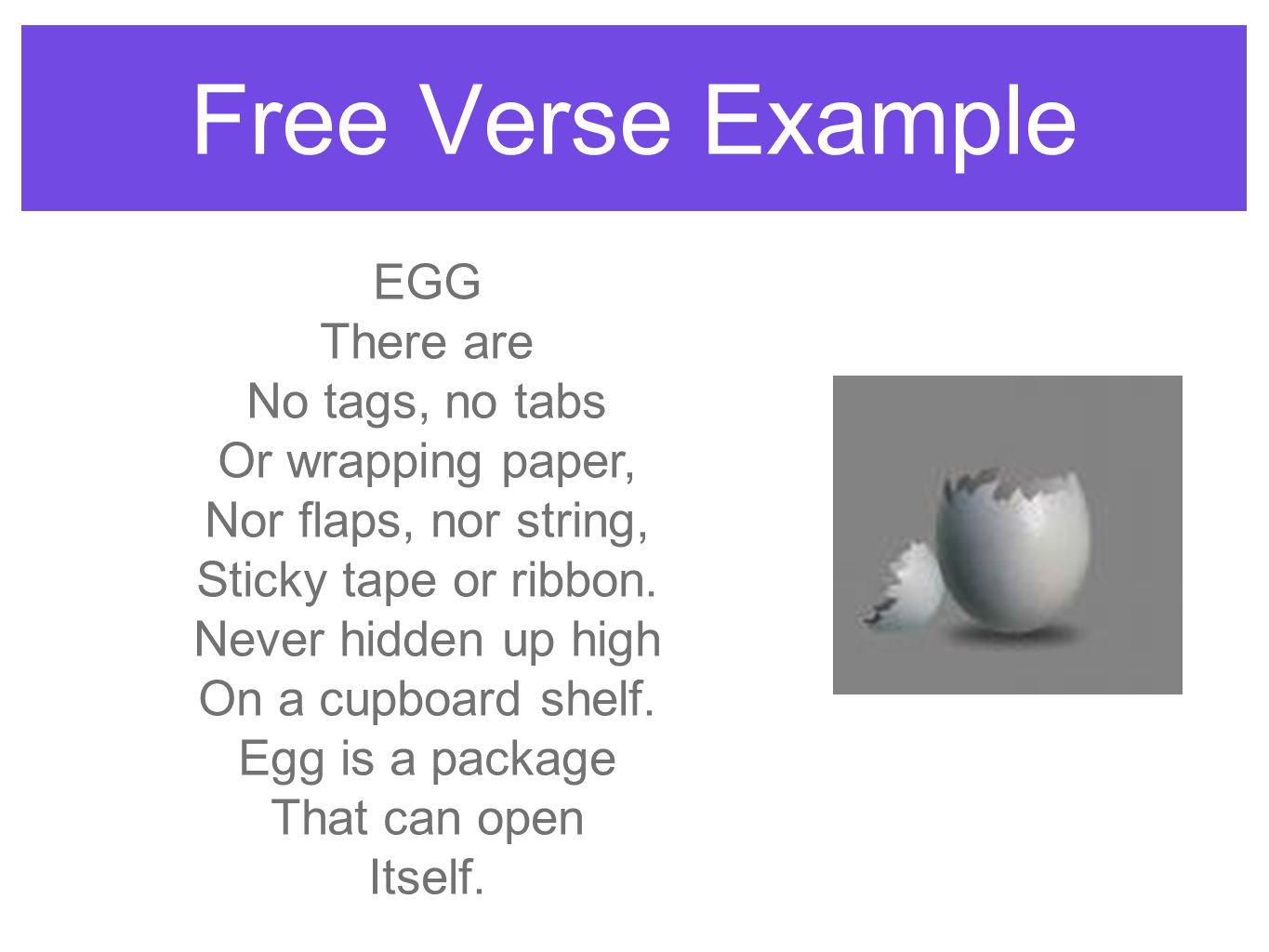 Free Verse Example

EGG
There are
No tags, no tabs
Or wrapping paper,
Nor flaps, nor string,
Sticky tape or ribbon.
Never hidden up high
On a cupboard shelf.
Egg is a package
That can open
Itself.